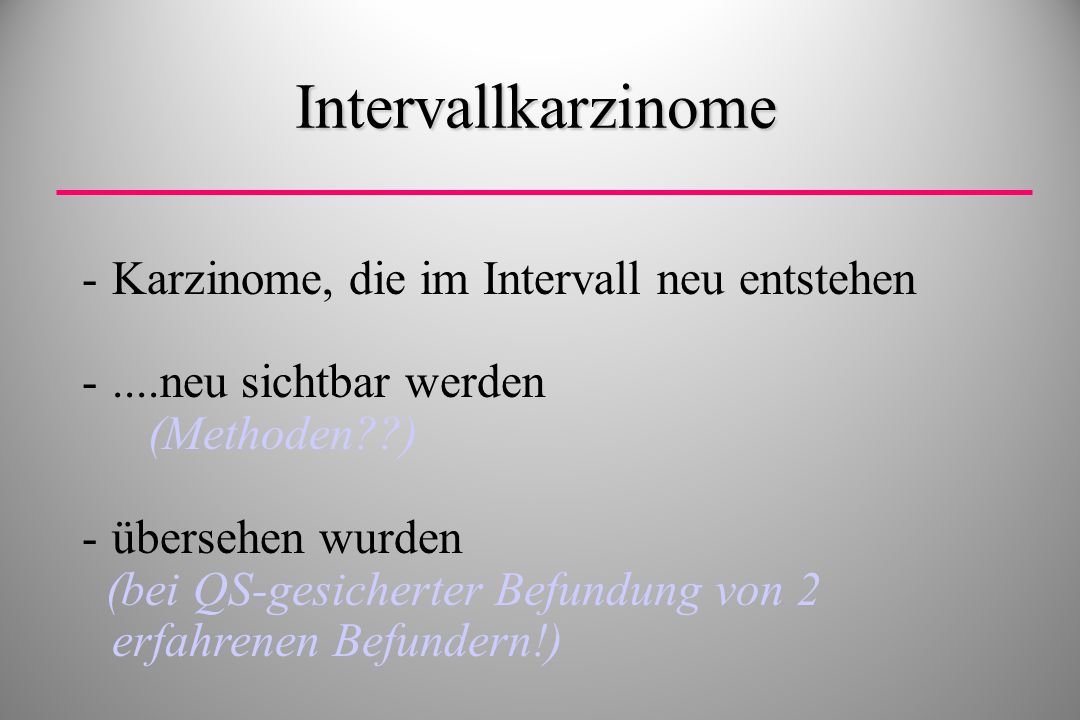 Intervallkarzinome

- Karzinome, die im Intervall neu entstehen

- ....neu sichtbar werden
(Methoden??)

- übersehen wurden
(bei QS-gesicherter Befundung von 2 erfahrenen Befundern!)